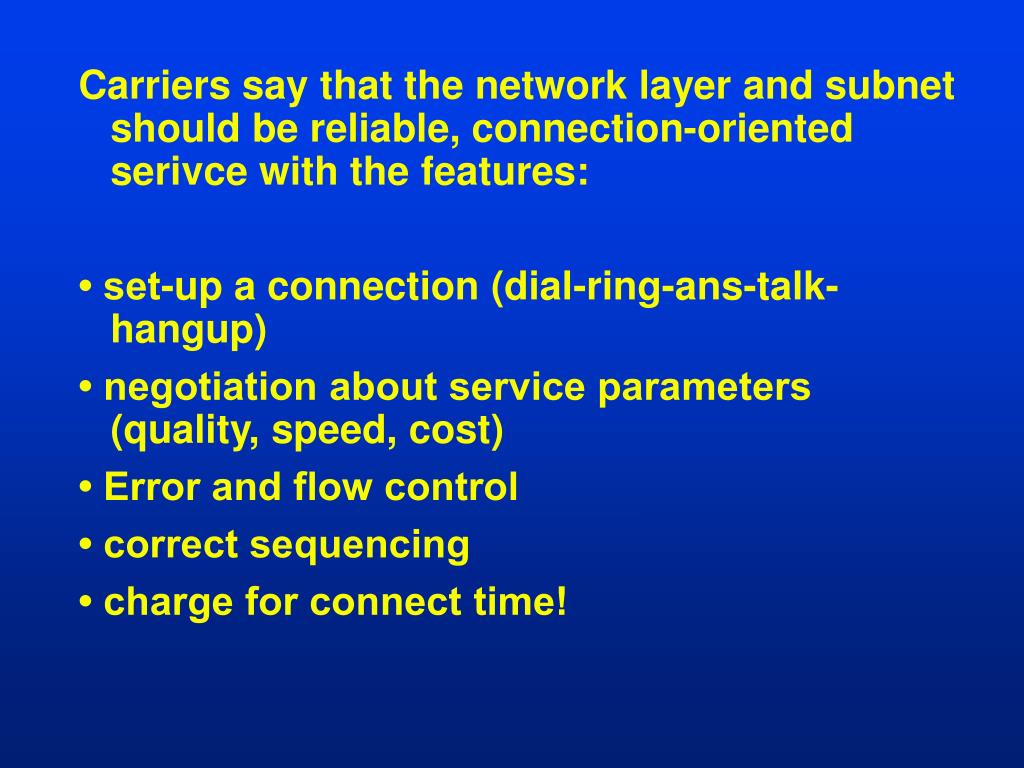 Carriers say that the network layer and subnet should be reliable, connection-oriented serivce with the features:

• set-up a connection (dial-ring-ans-talk-hangup)
• negotiation about service parameters (quality, speed, cost)
• Error and flow control
• correct sequencing
• charge for connect time!